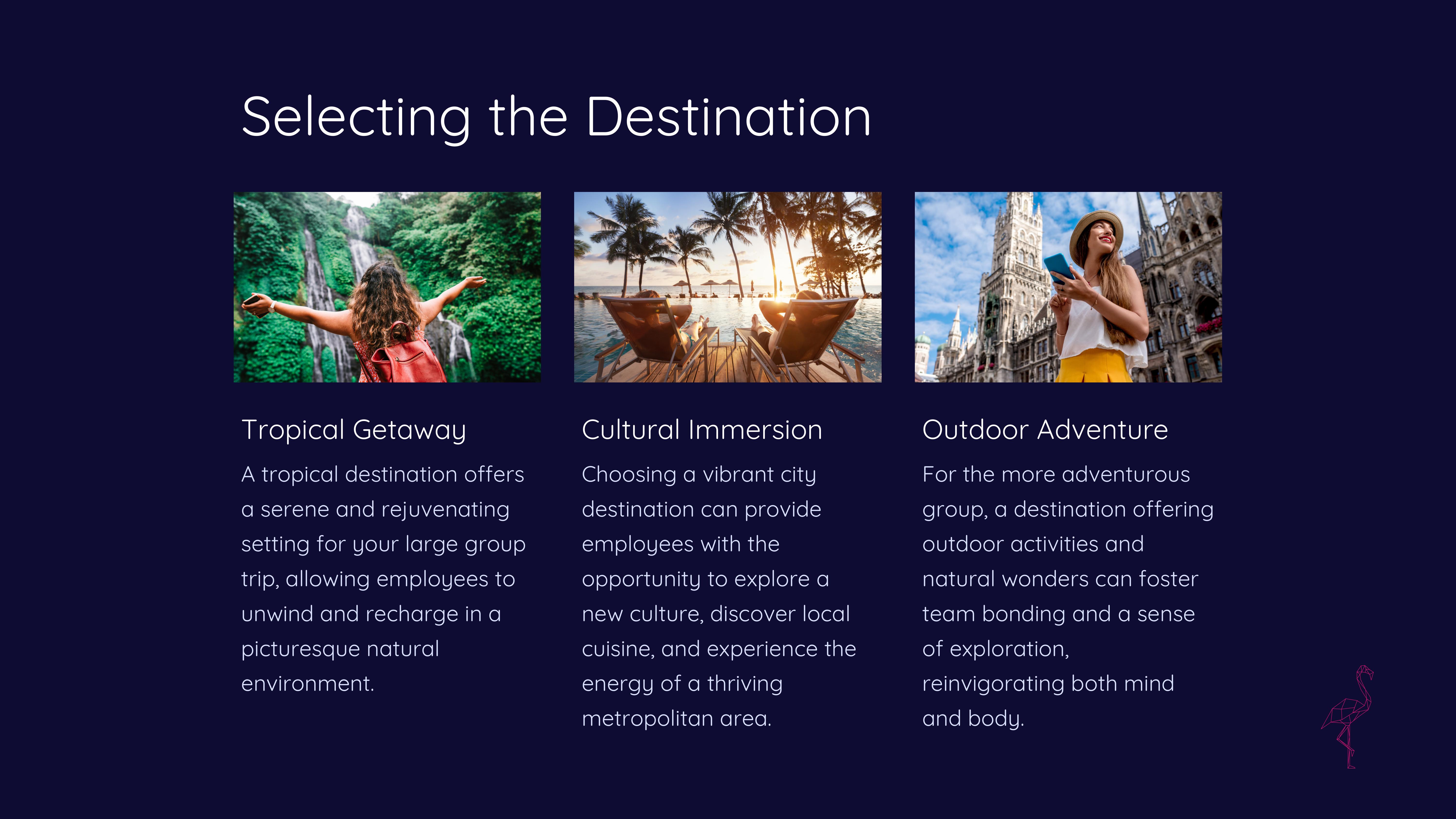 Selecting the Destination

Tropical Getaway

A tropical destination offers a serene and rejuvenating setting for your large group trip, allowing employees to unwind and recharge in a picturesque natural environment.

Cultural Immersion

Choosing a vibrant city destination can provide employees with the opportunity to explore a new culture, discover local cuisine, and experience the energy of a thriving metropolitan area.

Outdoor Adventure

For the more adventurous group, a destination offering outdoor activities and natural wonders can foster team bonding and a sense of exploration, reinvigorating both mind and body.